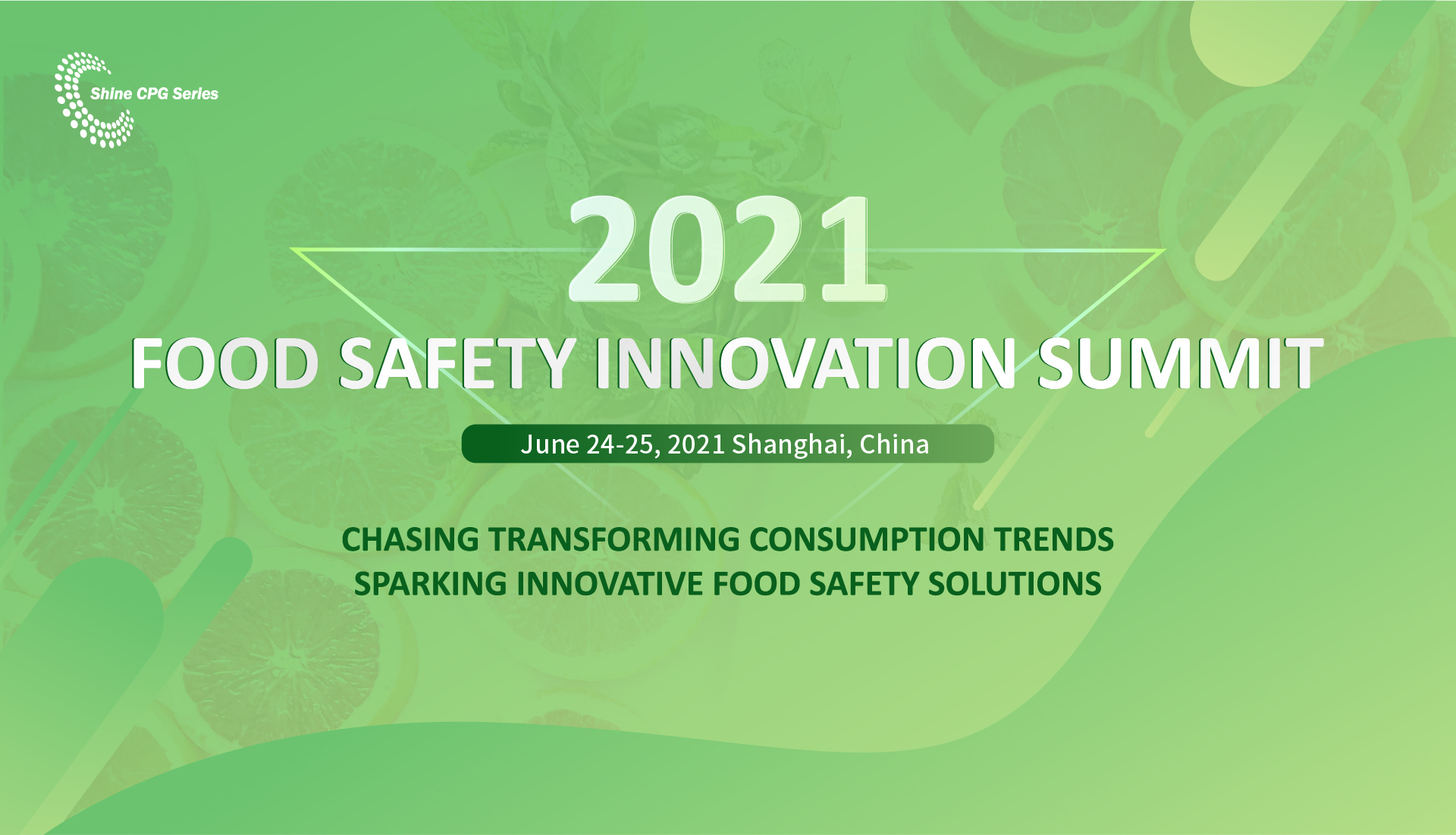 Shine CPG Series

2021

FOOD SAFETY INNOVATION SUMMIT

June 24-25, 2021 Shanghai, China

CHASING TRANSFORMING CONSUMPTION TRENDS
SPARKING INNOVATIVE FOOD SAFETY SOLUTIONS